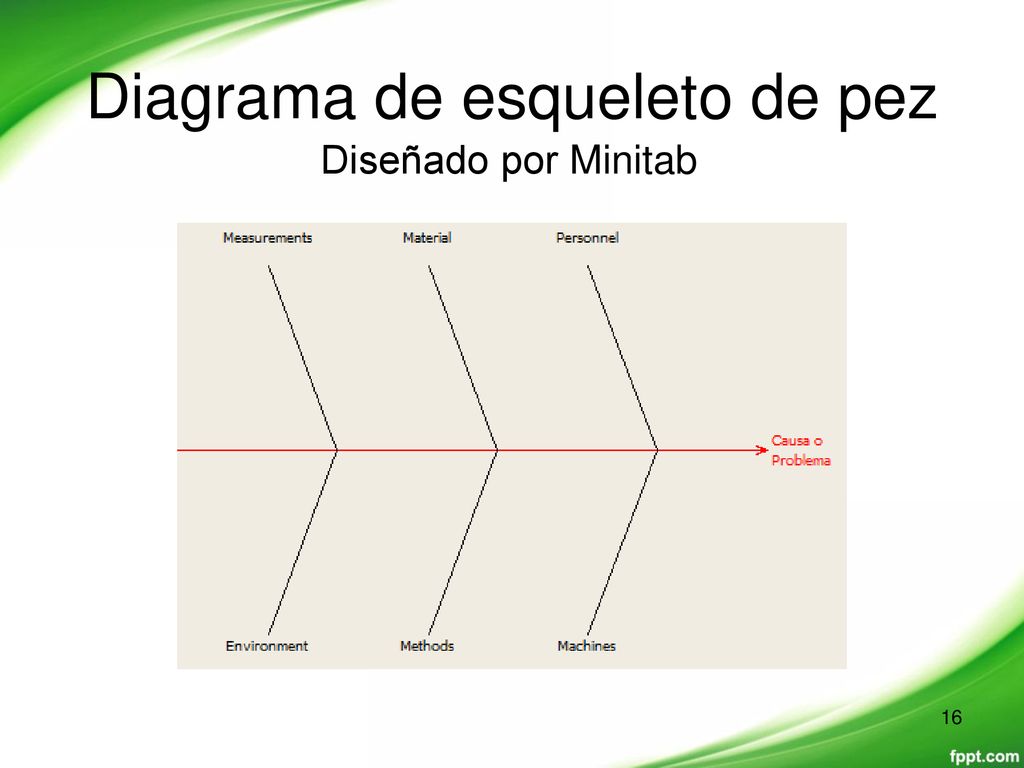 Diagrama de esqueleto de pez
Diseñado por Minitab

Measurements
Material
Personnel

Causa o Problema

Environment
Methods
Machines

16

fppt.com